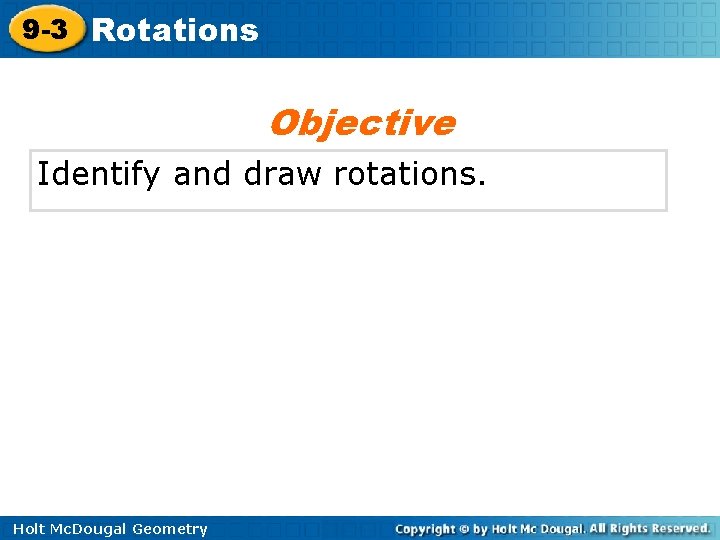 9-3 Rotations

Objective

Identify and draw rotations.

Holt McDougal Geometry

Copyright © by Holt Mc Dougal. All Rights Reserved.